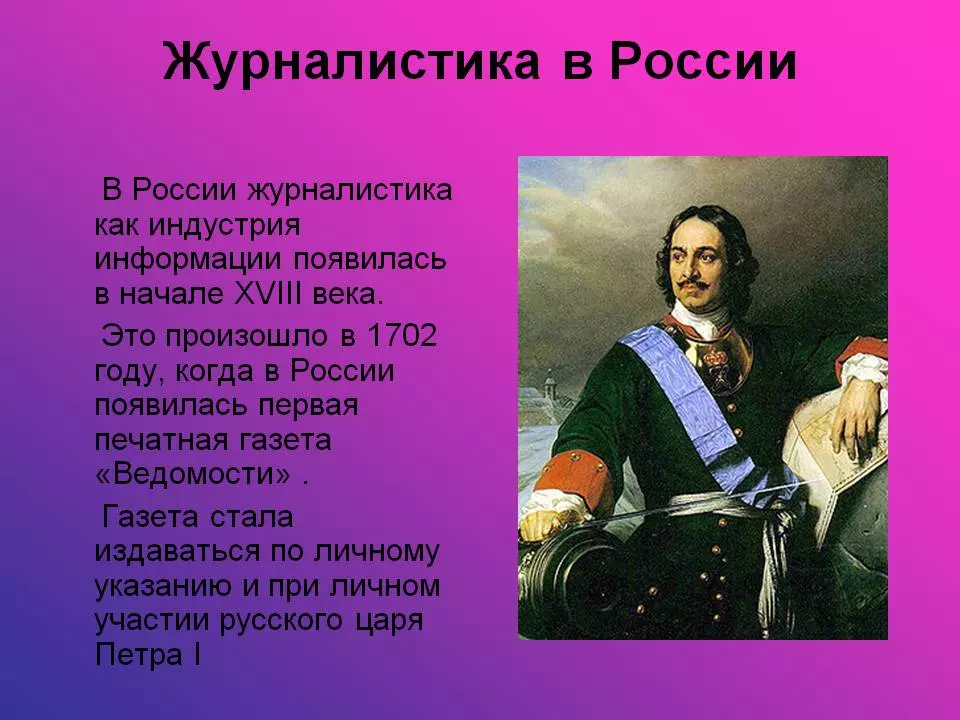 Журналистика в России

В России журналистика как индустрия информации появилась в начале XVIII века.

Это произошло в 1702 году, когда в России появилась первая печатная газета «Ведомости» .

Газета стала издаваться по личному указанию и при личном участии русского царя Петра I